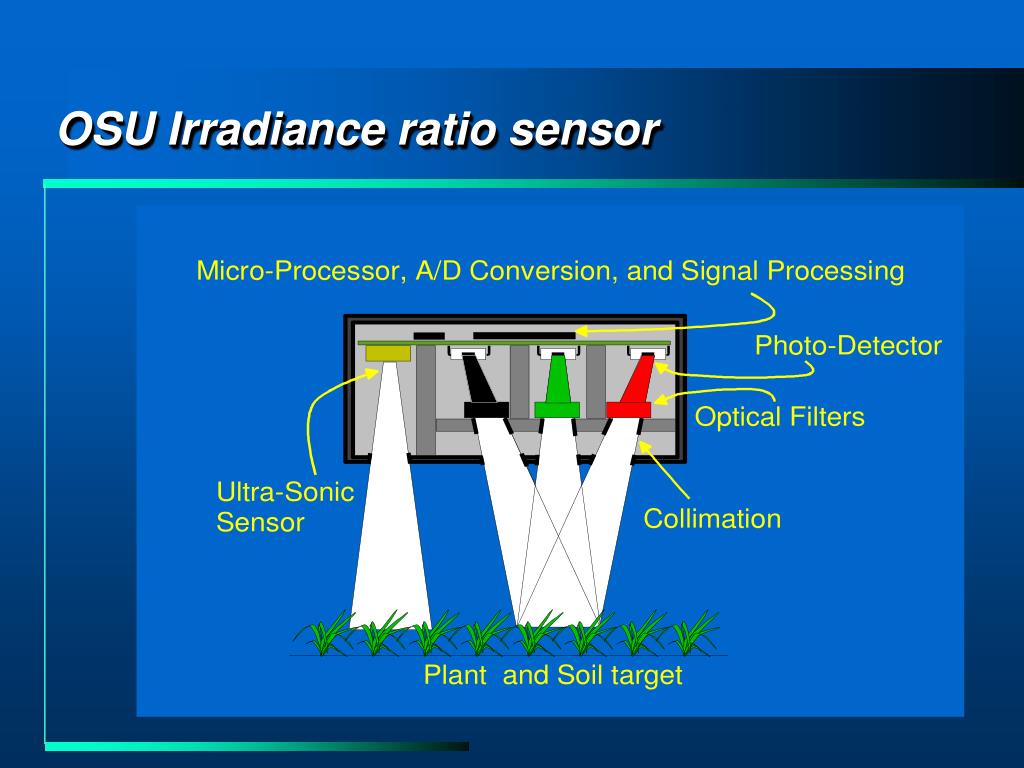 OSU Irradiance ratio sensor

Micro-Processor, A/D Conversion, and Signal Processing

Photo-Detector

Optical Filters

Ultra-Sonic Sensor

Collimation

Plant and Soil target